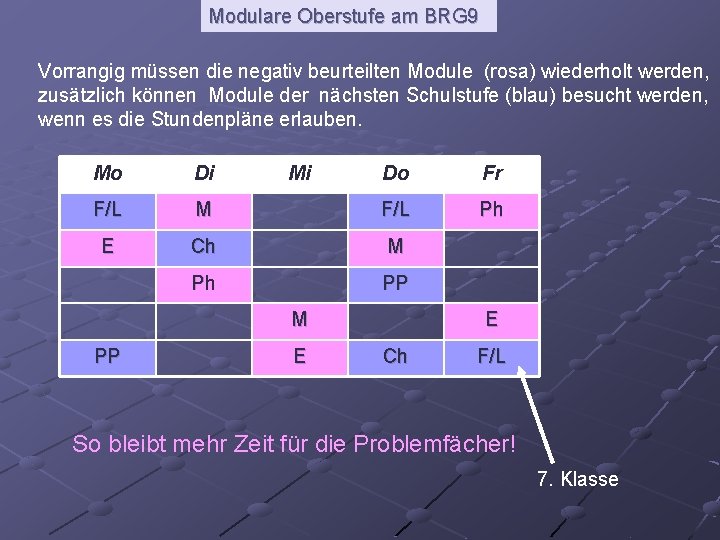 Modulare Oberstufe am BRG9

Vorrangig müssen die negativ beurteilten Module (rosa) wiederholt werden, zusätzlich können Module der nächsten Schulstufe (blau) besucht werden, wenn es die Stundenpläne erlauben.

| Mo | Di | Mi | Do | Fr |
|---|---|---|---|---|
| F/L | M | | F/L | Ph |
| E | Ch | | M | |
| | Ph | | PP | |
| | | M | | E |
| PP | | E | Ch | F/L |

So bleibt mehr Zeit für die Problemfächer!

7. Klasse